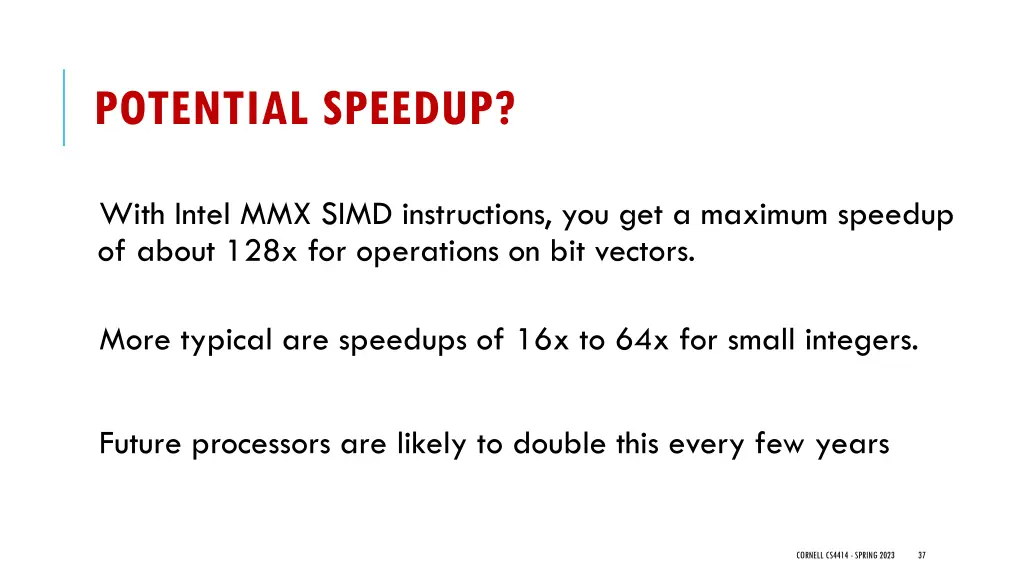 POTENTIAL SPEEDUP?

With Intel MMX SIMD instructions, you get a maximum speedup of about 128x for operations on bit vectors.

More typical are speedups of 16x to 64x for small integers.

Future processors are likely to double this every few years

CORNELL CS4414 - SPRING 2023 37